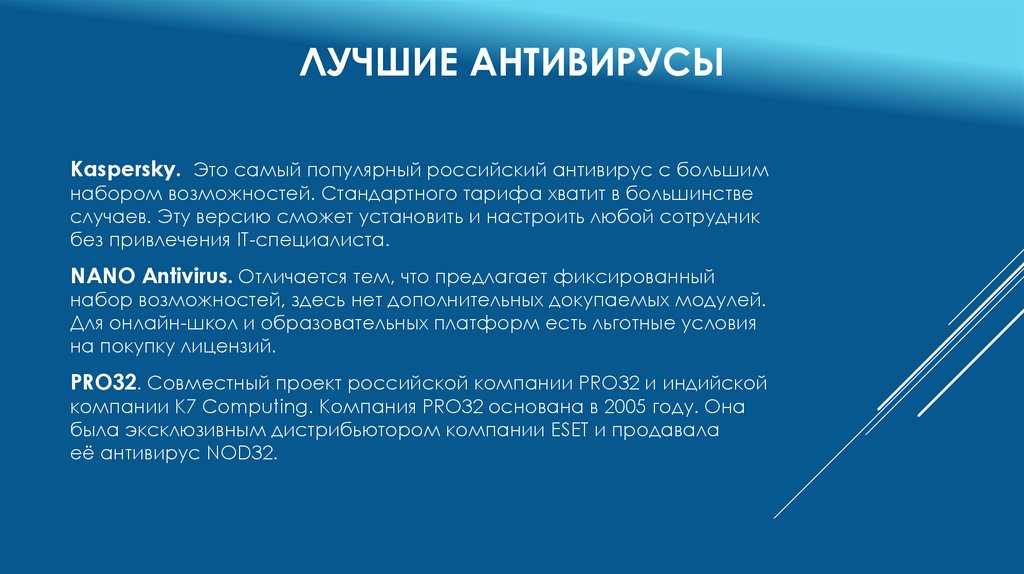 ЛУЧШИЕ АНТИВИРУСЫ

Kaspersky. Это самый популярный российский антивирус с большим набором возможностей. Стандартного тарифа хватит в большинстве случаев. Эту версию сможет установить и настроить любой сотрудник без привлечения IT-специалиста.

NANO Antivirus. Отличается тем, что предлагает фиксированный набор возможностей, здесь нет дополнительных докупаемых модулей. Для онлайн-школ и образовательных платформ есть льготные условия на покупку лицензий.

PRO32. Совместный проект российской компании PRO32 и индийской компании K7 Computing. Компания PRO32 основана в 2005 году. Она была эксклюзивным дистрибьютором компании ESET и продавала её антивирус NOD32.